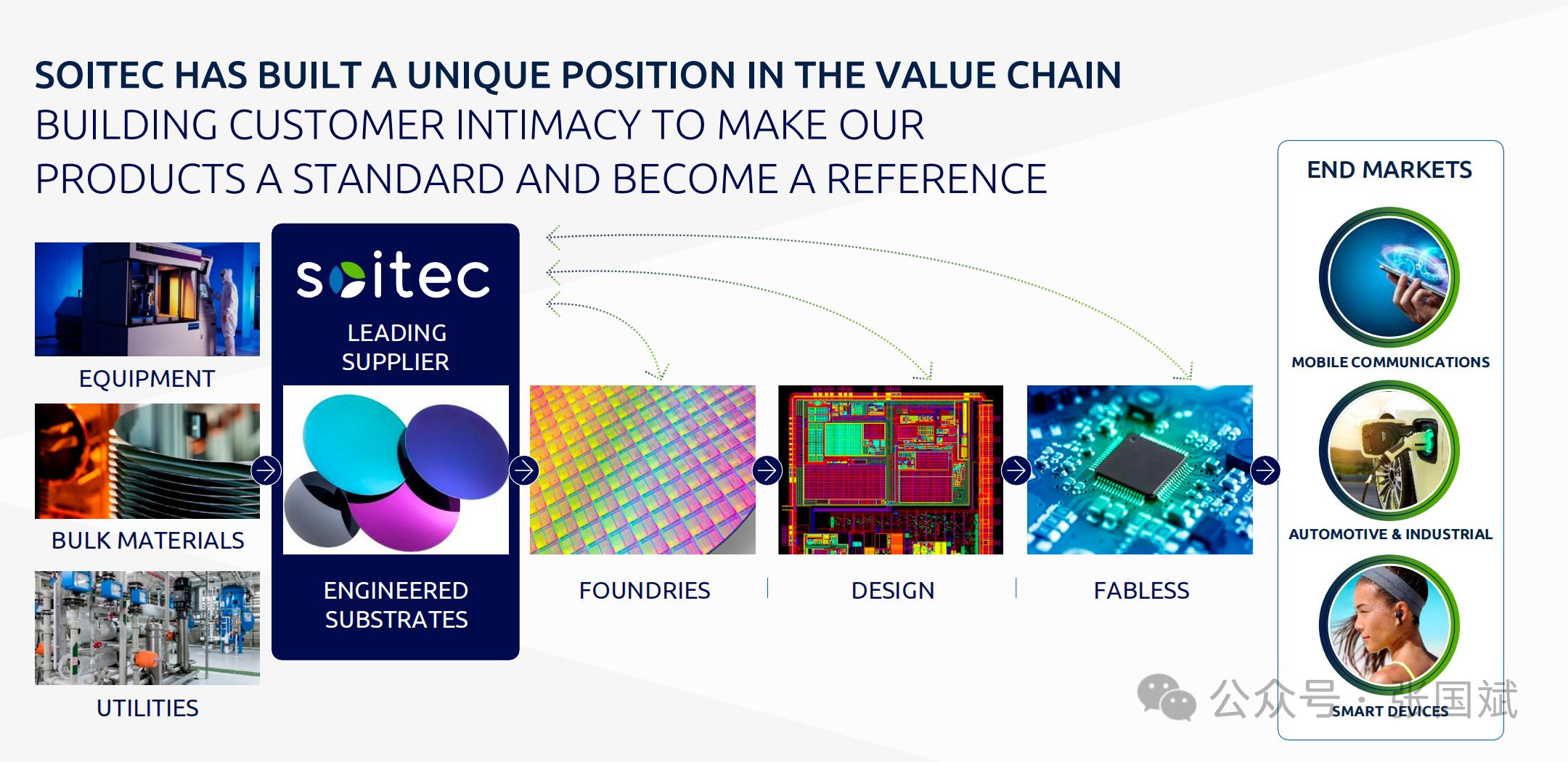 SOITEC HAS BUILT A UNIQUE POSITION IN THE VALUE CHAIN
BUILDING CUSTOMER INTIMACY TO MAKE OUR PRODUCTS A STANDARD AND BECOME A REFERENCE

EQUIPMENT

BULK MATERIALS

UTILITIES

soitec
LEADING SUPPLIER

ENGINEERED SUBSTRATES

FOUNDRIES

DESIGN

FABLESS

END MARKETS

MOBILE COMMUNICATIONS

AUTOMOTIVE & INDUSTRIAL

SMART DEVICES

公众号 · 张国斌